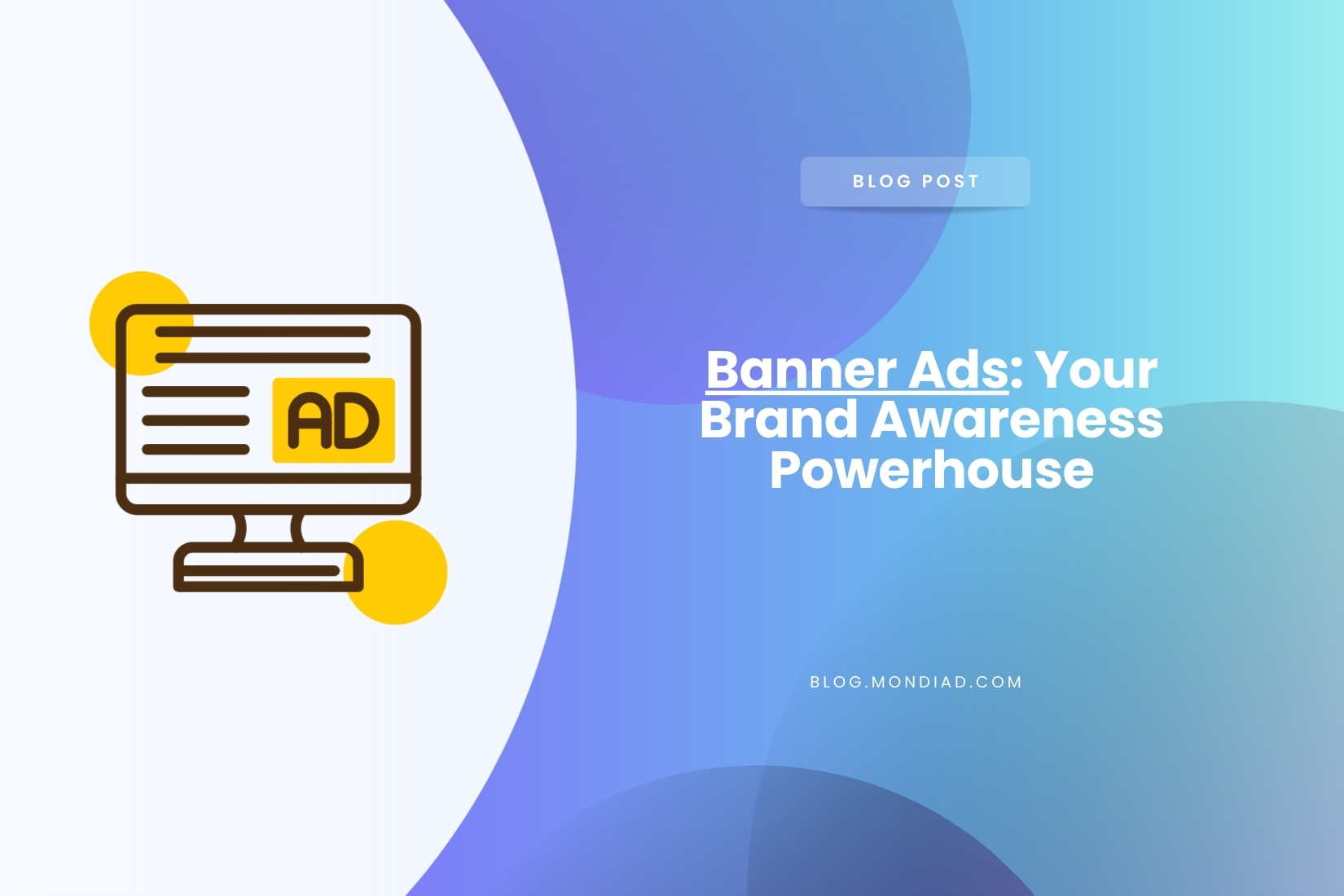 AD

BLOG POST

Banner Ads: Your Brand Awareness Powerhouse

BLOG.MONDIAD.COM